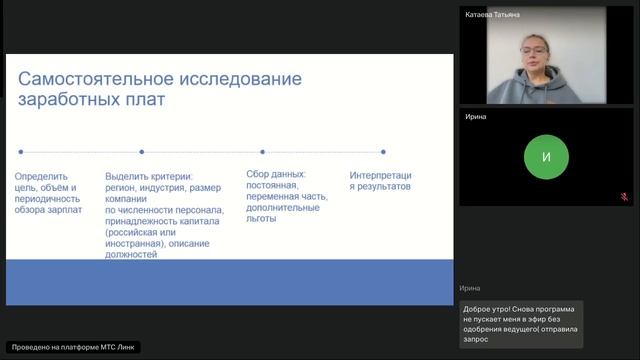 Самостоятельное исследование заработных плат

Определить цель, объём и периодичность обзора зарплат

Выделить критерии: регион, индустрия, размер компании по численности персонала, принадлежность капитала (российская или иностранная), описание должностей

Сбор данных: постоянная, переменная часть, дополнительные льготы

Интерпретация результатов

Катаева Татьяна

Ирина

И

Ирина

Доброе утро! Снова программа не пускает меня в эфир без одобрения ведущего( отправила запрос

Проведено на платформе МТС Линк